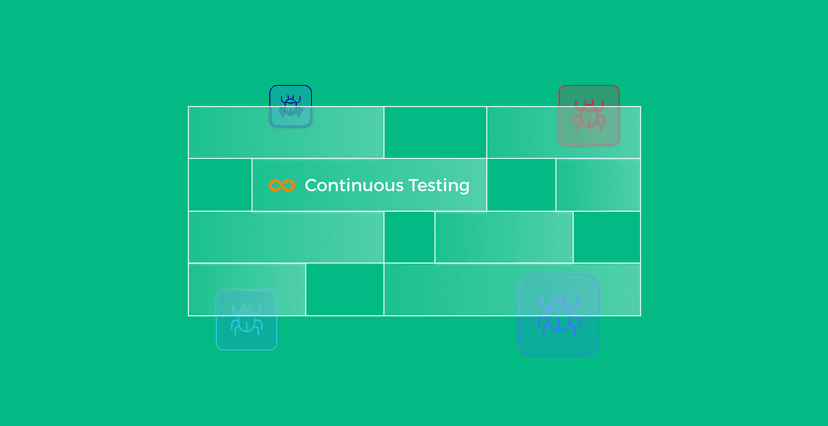 Continuous Testing